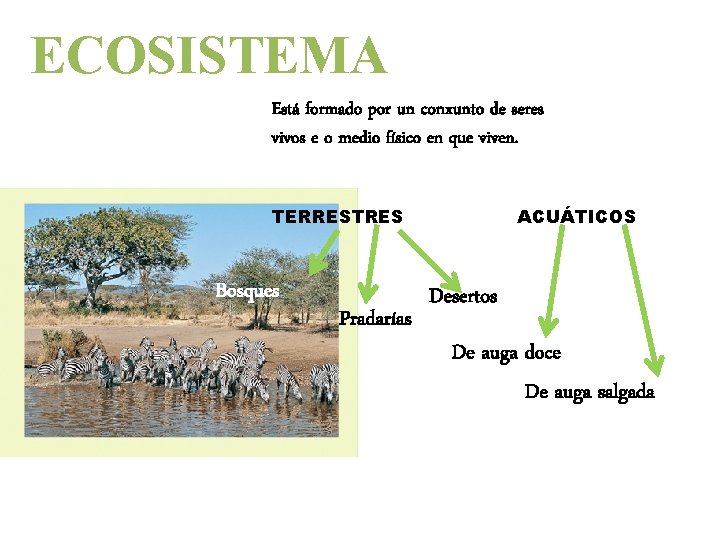 ECOSISTEMA

Está formado por un conxunto de seres vivos e o medio físico en que viven.

TERRESTRES

ACUÁTICOS

Bosques

Pradarías

Desertos

De auga doce

De auga salgada